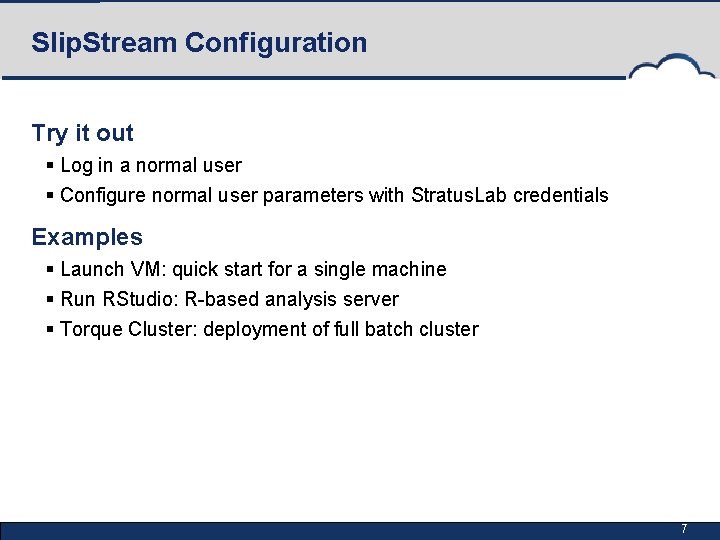 SlipStream Configuration

Try it out
▪ Log in a normal user
▪ Configure normal user parameters with StratusLab credentials

Examples
▪ Launch VM: quick start for a single machine
▪ Run RStudio: R-based analysis server
▪ Torque Cluster: deployment of full batch cluster

7